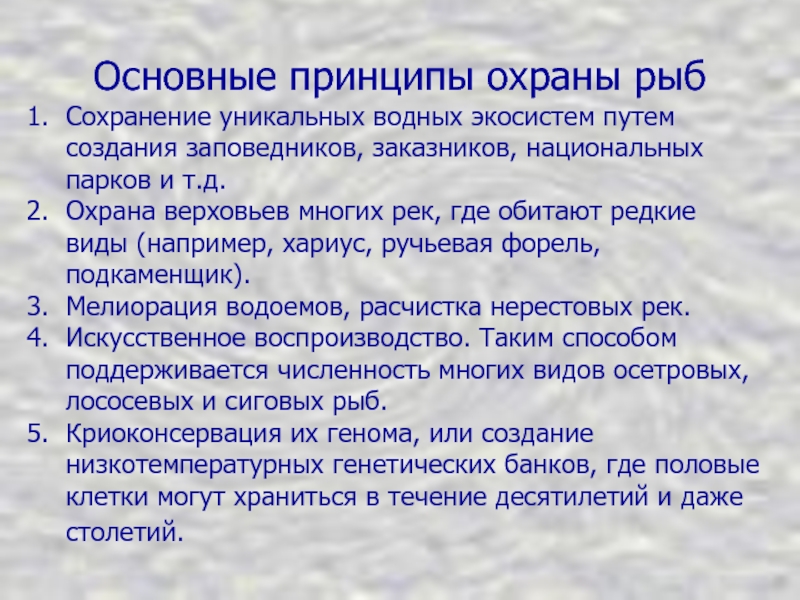 Основные принципы охраны рыб

1. Сохранение уникальных водных экосистем путем создания заповедников, заказников, национальных парков и т.д.
2. Охрана верховьев многих рек, где обитают редкие виды (например, хариус, ручьевая форель, подкаменщик).
3. Мелиорация водоемов, расчистка нерестовых рек.
4. Искусственное воспроизводство. Таким способом поддерживается численность многих видов осетровых, лососевых и сиговых рыб.
5. Криоконсервация их генома, или создание низкотемпературных генетических банков, где половые клетки могут храниться в течение десятилетий и даже столетий.